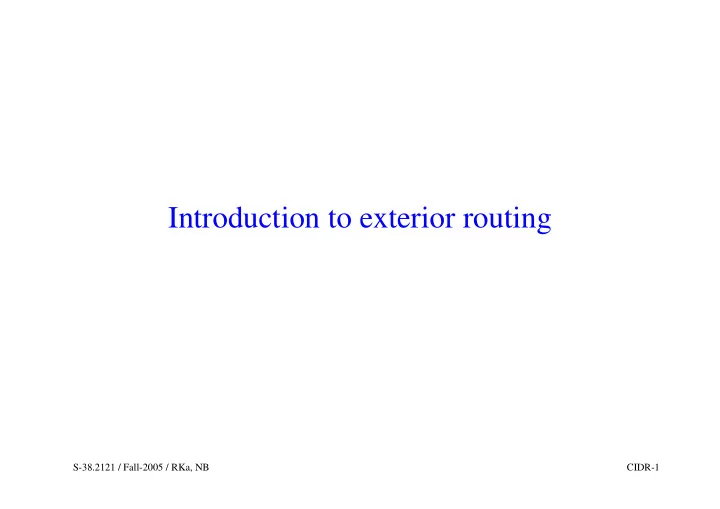 Introduction to exterior routing

S-38.2121 / Fall-2005 / RKa, NB

CIDR-1